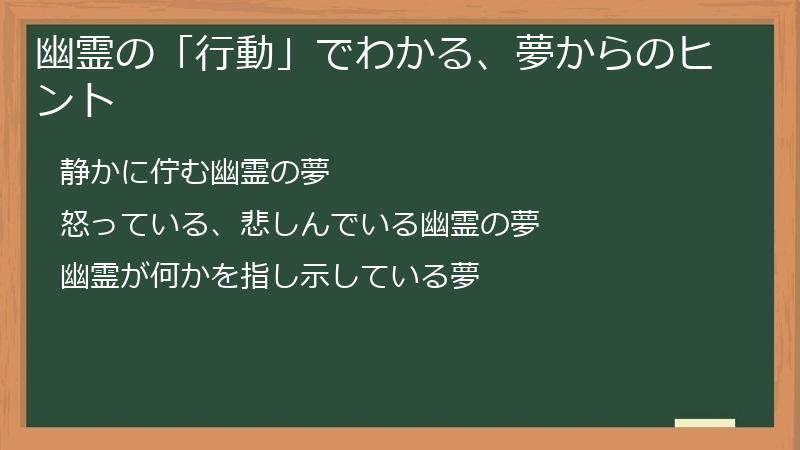 幽霊の「行動」でわかる、夢からのヒント

静かに佇む幽霊の夢

怒っている、悲しんでいる幽霊の夢

幽霊が何かを指し示している夢